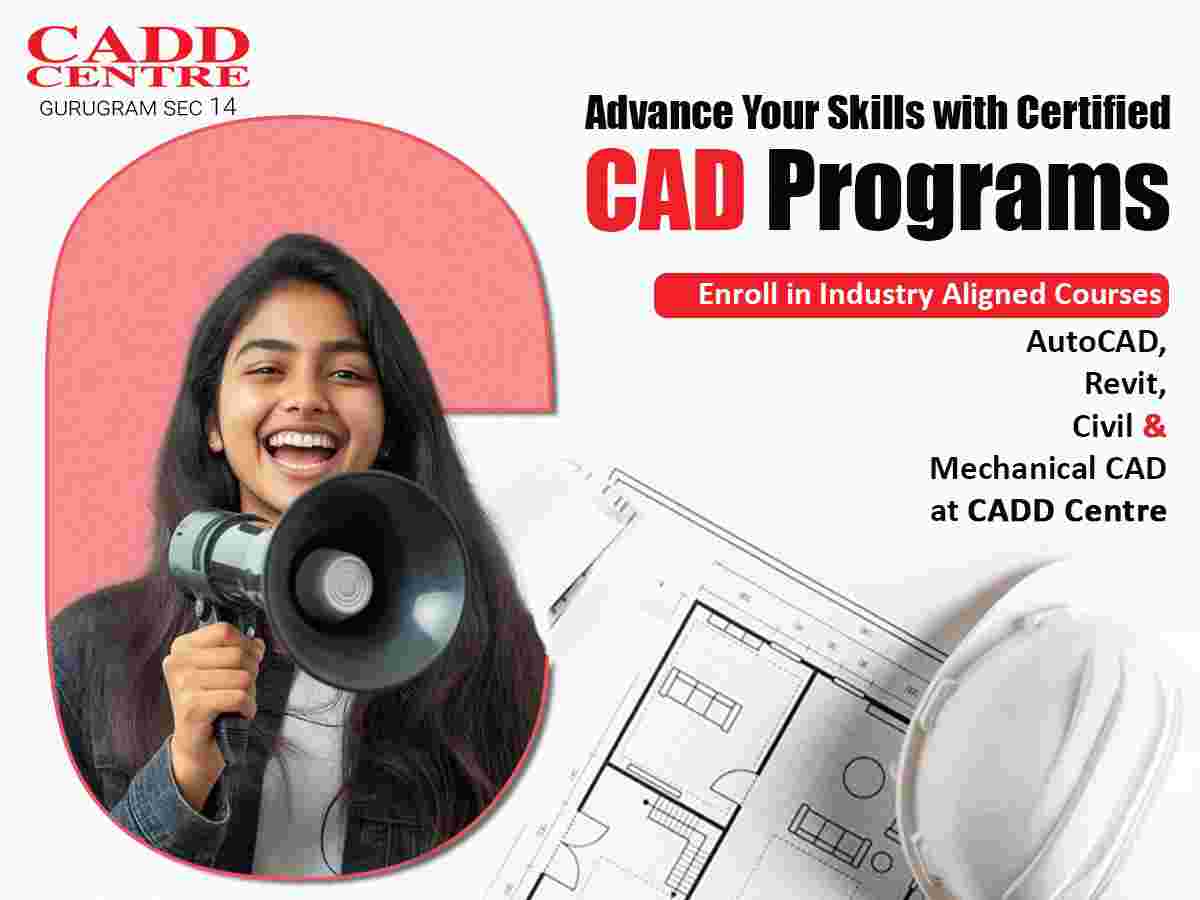 CADD CENTRE
GURUGRAM SEC 14

Advance Your Skills with Certified
CAD Programs

Enroll in Industry Aligned Courses

AutoCAD, Revit, Civil & Mechanical CAD at CADD Centre